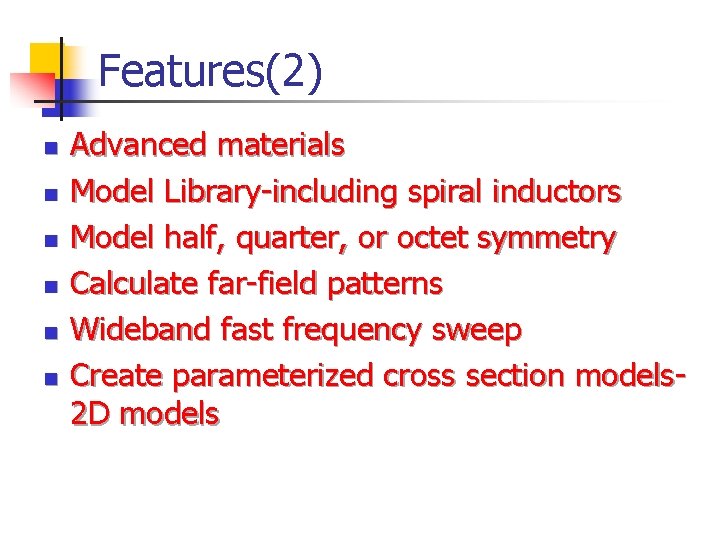 Features(2)

- Advanced materials
- Model Library-including spiral inductors
- Model half, quarter, or octet symmetry
- Calculate far-field patterns
- Wideband fast frequency sweep
- Create parameterized cross section models-2D models